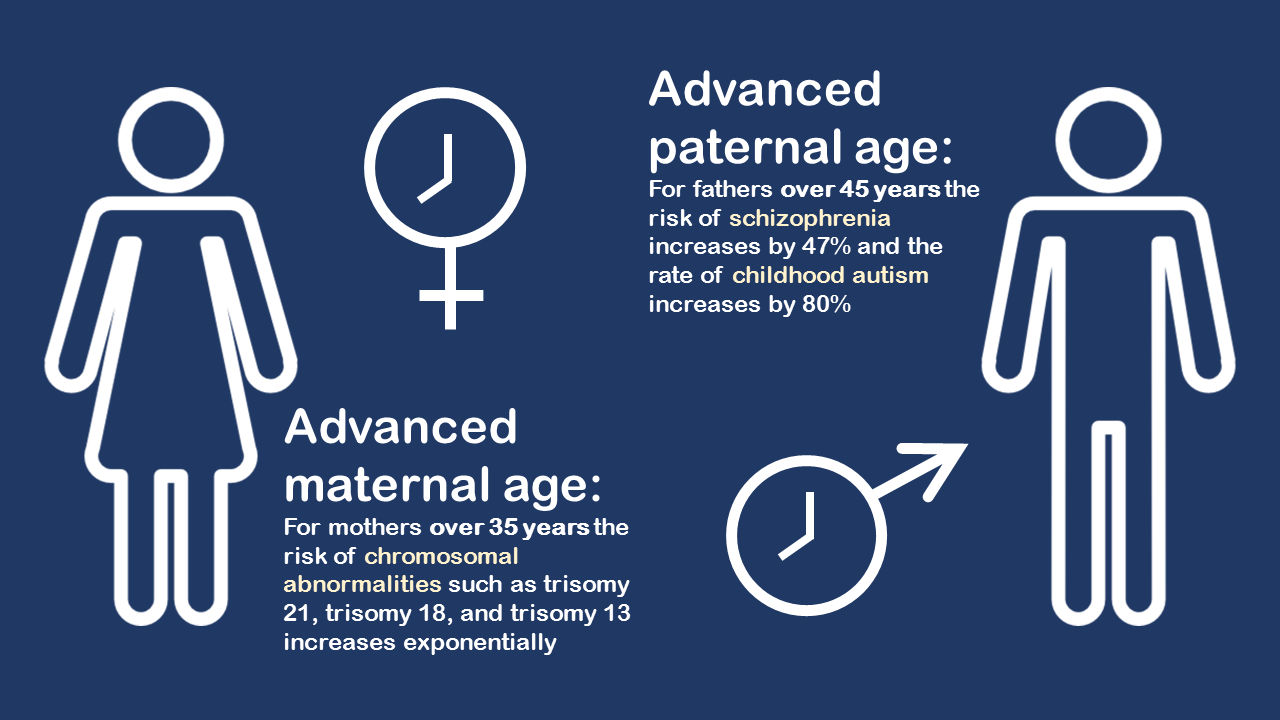 Advanced paternal age:

For fathers over 45 years the risk of schizophrenia increases by 47% and the rate of childhood autism increases by 80%

Advanced maternal age:

For mothers over 35 years the risk of chromosomal abnormalities such as trisomy 21, trisomy 18, and trisomy 13 increases exponentially